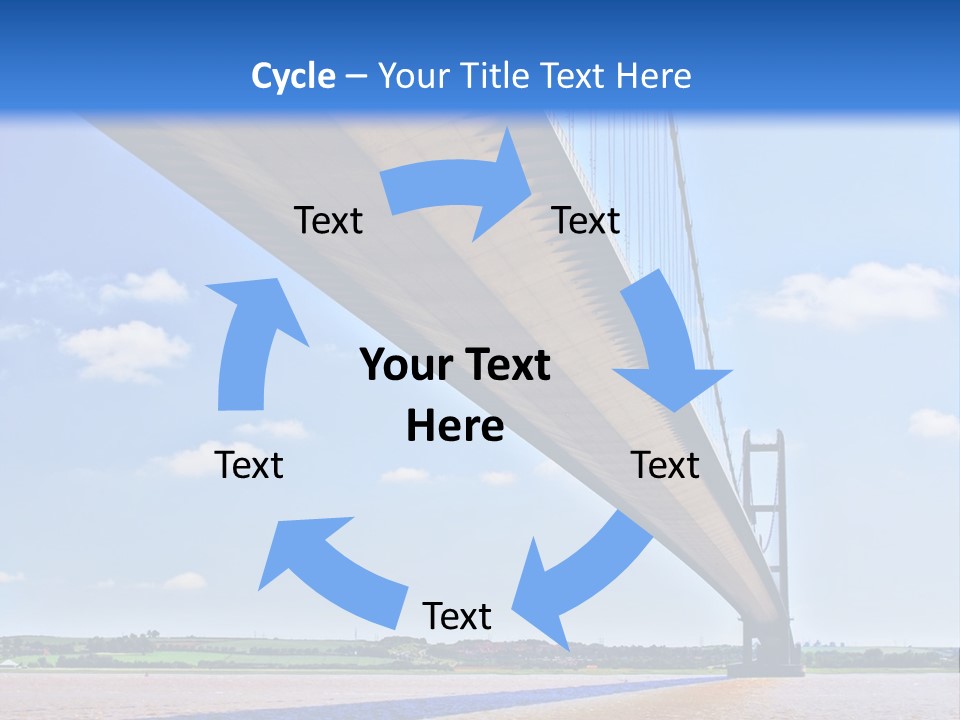 Cycle – Your Title Text Here

Text

Text

Your Text Here

Text

Text

Text